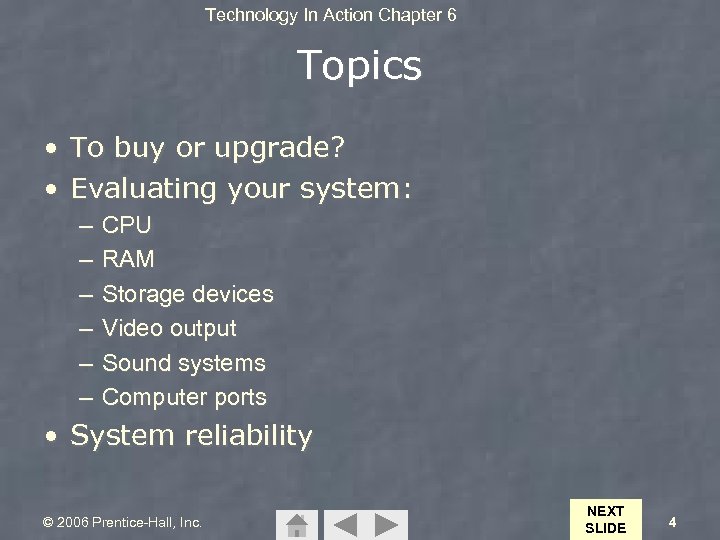 Technology In Action Chapter 6

Topics

• To buy or upgrade?
• Evaluating your system:
– CPU
– RAM
– Storage devices
– Video output
– Sound systems
– Computer ports
• System reliability

© 2006 Prentice-Hall, Inc.

NEXT SLIDE

4